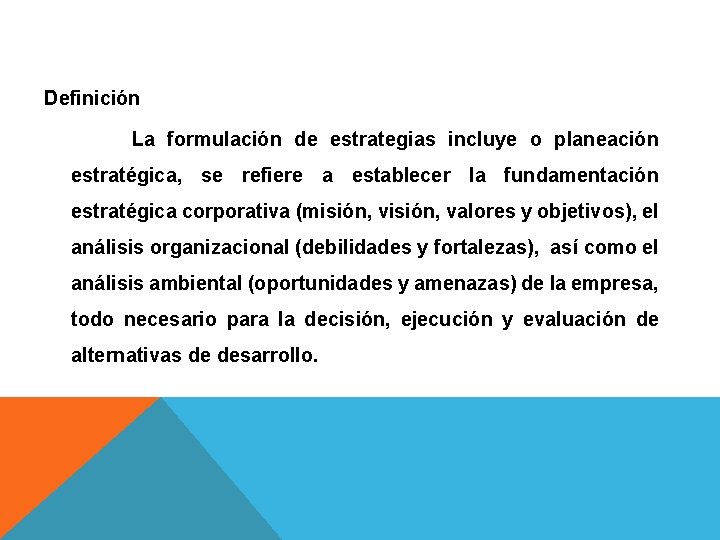 Definición

La formulación de estrategias incluye o planeación estratégica, se refiere a establecer la fundamentación estratégica corporativa (misión, visión, valores y objetivos), el análisis organizacional (debilidades y fortalezas), así como el análisis ambiental (oportunidades y amenazas) de la empresa, todo necesario para la decisión, ejecución y evaluación de alternativas de desarrollo.